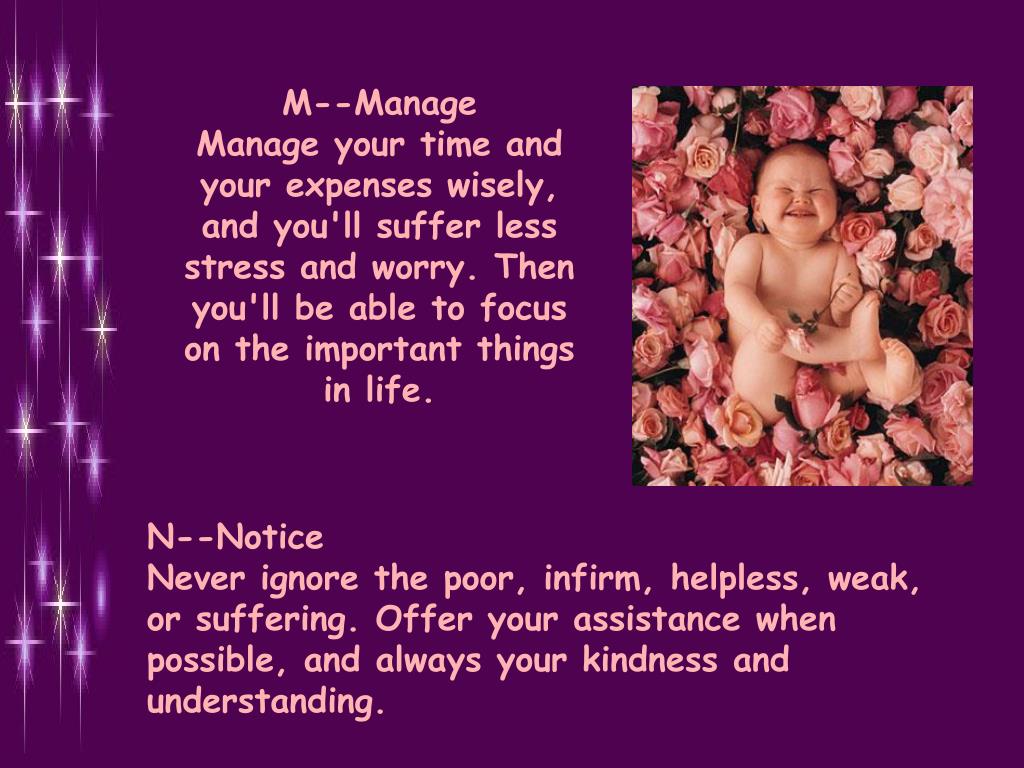 M--Manage
Manage your time and your expenses wisely, and you'll suffer less stress and worry. Then you'll be able to focus on the important things in life.

N--Notice
Never ignore the poor, infirm, helpless, weak, or suffering. Offer your assistance when possible, and always your kindness and understanding.